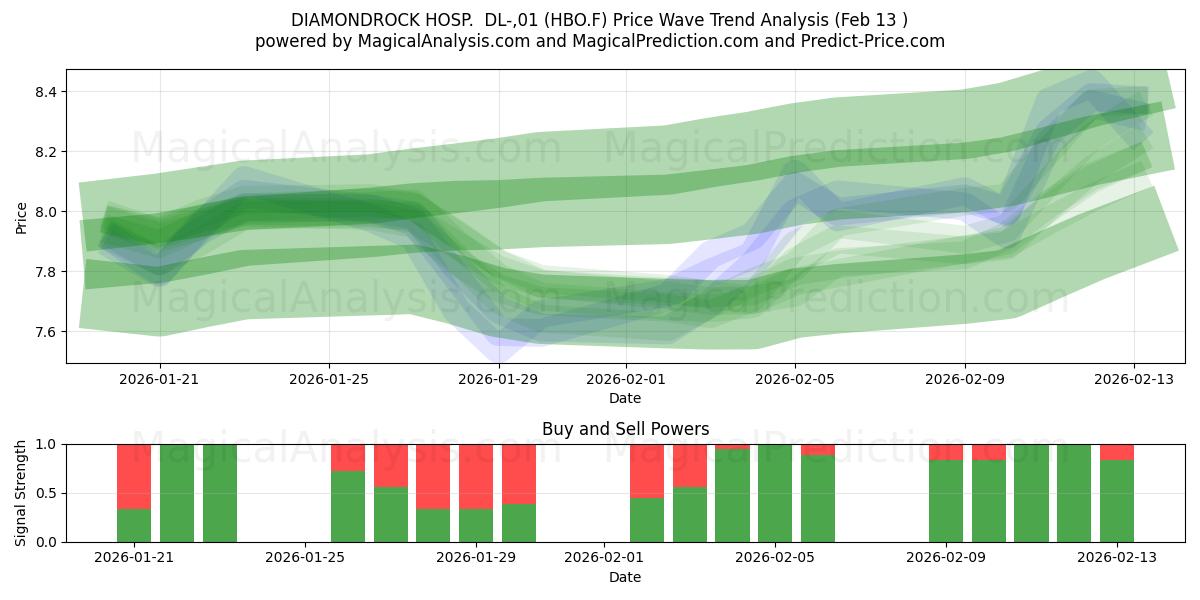 DIAMONDROCK HOSP.  DL-,01 (HBO.F) Price Wave Trend Analysis (Feb 13 )
powered by MagicalAnalysis.com and MagicalPrediction.com and Predict-Price.com

MagicalAnalysis.com MagicalPrediction.com
MagicalAnalysis.com MagicalPrediction.com

Price
8.4
8.2
8.0
7.8
7.6

2026-01-21 2026-01-25 2026-01-29 2026-02-01 2026-02-05 2026-02-09 2026-02-13
Date

Buy and Sell Powers

MagicalAnalysis.com MagicalPrediction.com

Signal Strength
1.0
0.5
0.0

2026-01-21 2026-01-25 2026-01-29 2026-02-01 2026-02-05 2026-02-09 2026-02-13
Date